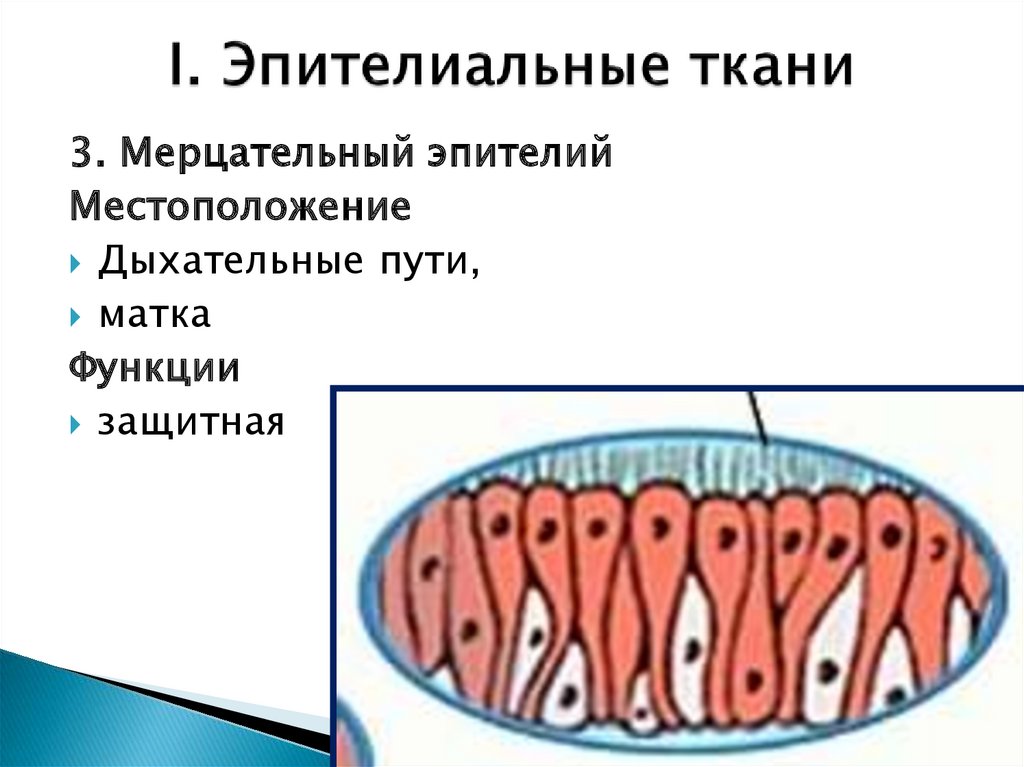 I. Эпителиальные ткани

3. Мерцательный эпителий
Местоположение

Дыхательные пути,

матка

Функции

защитная